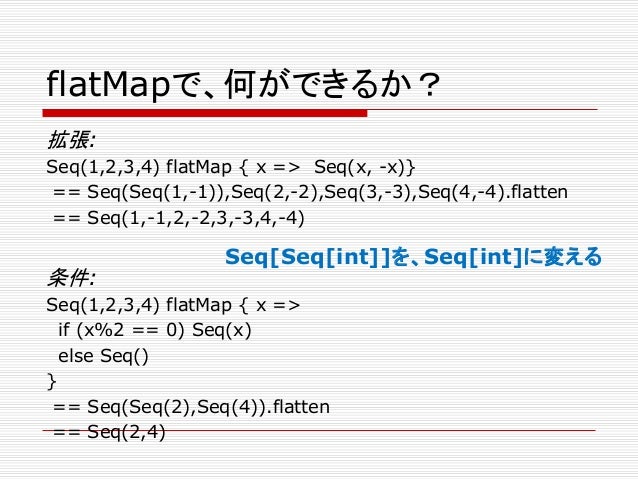 flatMapで、何ができるか？

拡張:
Seq(1,2,3,4) flatMap { x => Seq(x, -x)}
== Seq(Seq(1,-1)),Seq(2,-2),Seq(3,-3),Seq(4,-4).flatten
== Seq(1,-1,2,-2,3,-3,4,-4)

Seq[Seq[int]]を、Seq[int]に変える

条件:
Seq(1,2,3,4) flatMap { x =>
if (x%2 == 0) Seq(x)
else Seq()
}
== Seq(Seq(2),Seq(4)).flatten
== Seq(2,4)